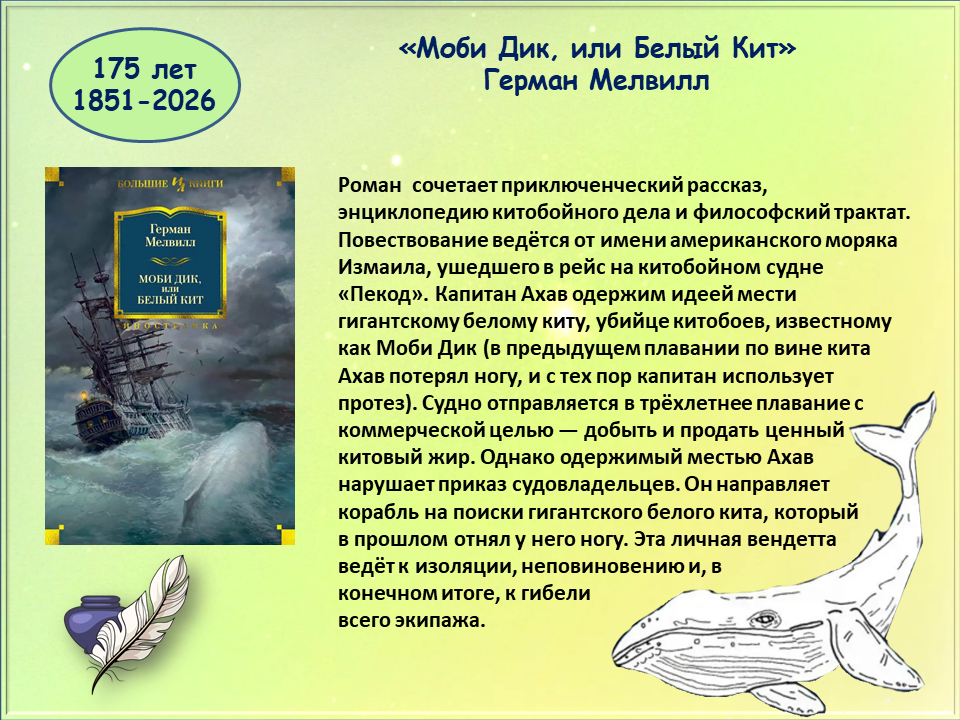 175 лет
1851-2026

«Моби Дик, или Белый Кит»
Герман Мелвилл

БОЛЬШИЕ КНИГИ

Герман Мелвилл

МОБИ ДИК, или БЕЛЫЙ КИТ

ИНОСТРАНКА

Роман сочетает приключенческий рассказ, энциклопедию китобойного дела и философский трактат. Повествование ведётся от имени американского моряка Измаила, ушедшего в рейс на китобойном судне «Пекод». Капитан Ахав одержим идеей мести гигантскому белому киту, убийце китобоев, известному как Моби Дик (в предыдущем плавании по вине кита Ахав потерял ногу, и с тех пор капитан использует протез). Судно отправляется в трёхлетнее плавание с коммерческой целью — добыть и продать ценный китовый жир. Однако одержимый местью Ахав нарушает приказ судовладельцев. Он направляет корабль на поиски гигантского белого кита, который в прошлом отнял у него ногу. Эта личная вендетта ведёт к изоляции, неповиновению и, в конечном итоге, к гибели всего экипажа.